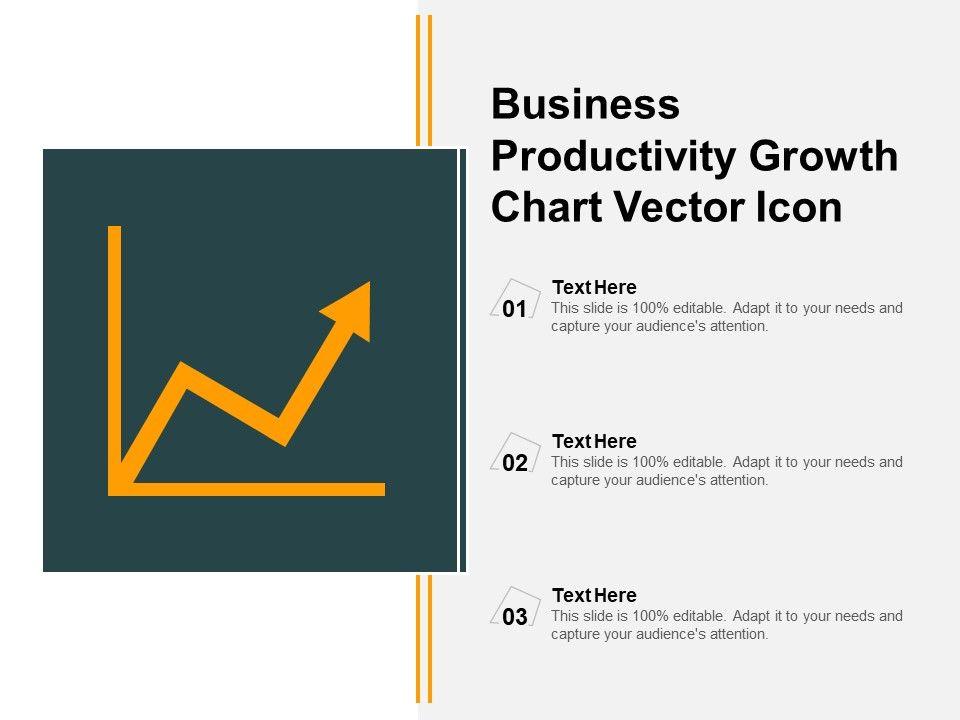 Business Productivity Growth Chart Vector Icon

01
Text Here
This slide is 100% editable. Adapt it to your needs and capture your audience's attention.

02
Text Here
This slide is 100% editable. Adapt it to your needs and capture your audience's attention.

03
Text Here
This slide is 100% editable. Adapt it to your needs and capture your audience's attention.